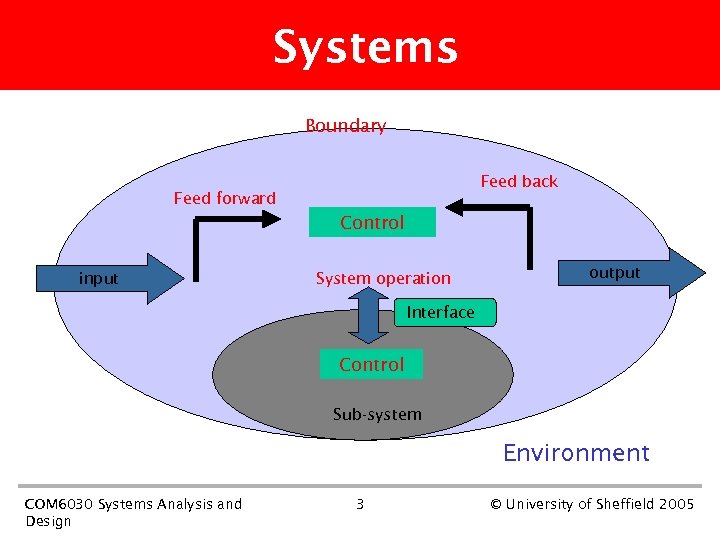 Systems

Boundary

Feed forward

Feed back

Control

input

System operation

output

Interface

Control

Sub-system

Environment

COM6030 Systems Analysis and Design

3

© University of Sheffield 2005